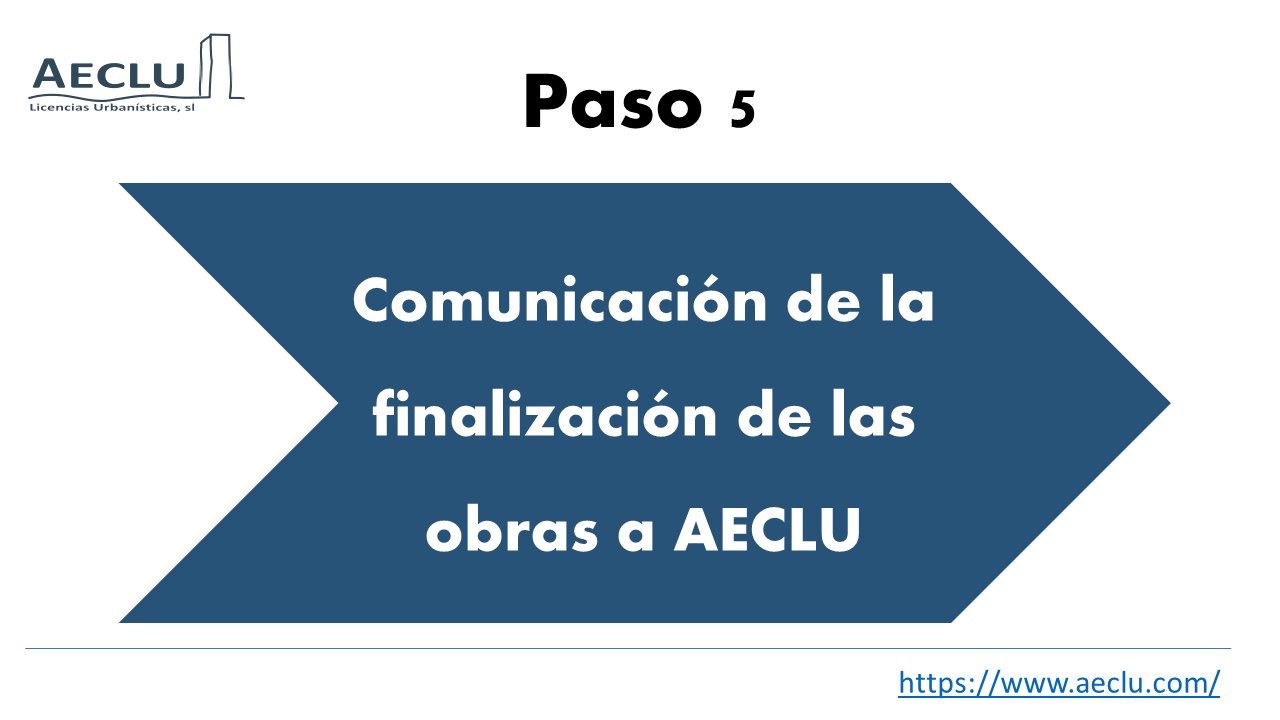 AECLU
Licencias Urbanísticas, sl

Paso 5

Comunicación de la finalización de las obras a AECLU

https://www.aeclu.com/